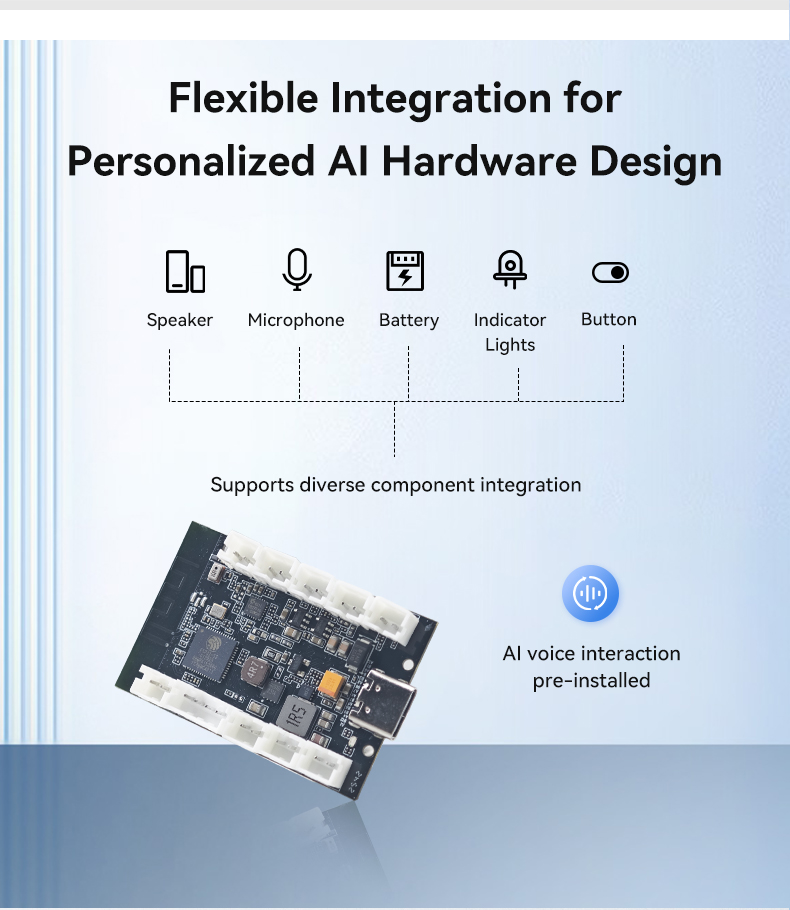 Flexible Integration for Personalized AI Hardware Design

Speaker

Microphone

Battery

Indicator Lights

Button

Supports diverse component integration

4R7

1R5

AI voice interaction pre-installed